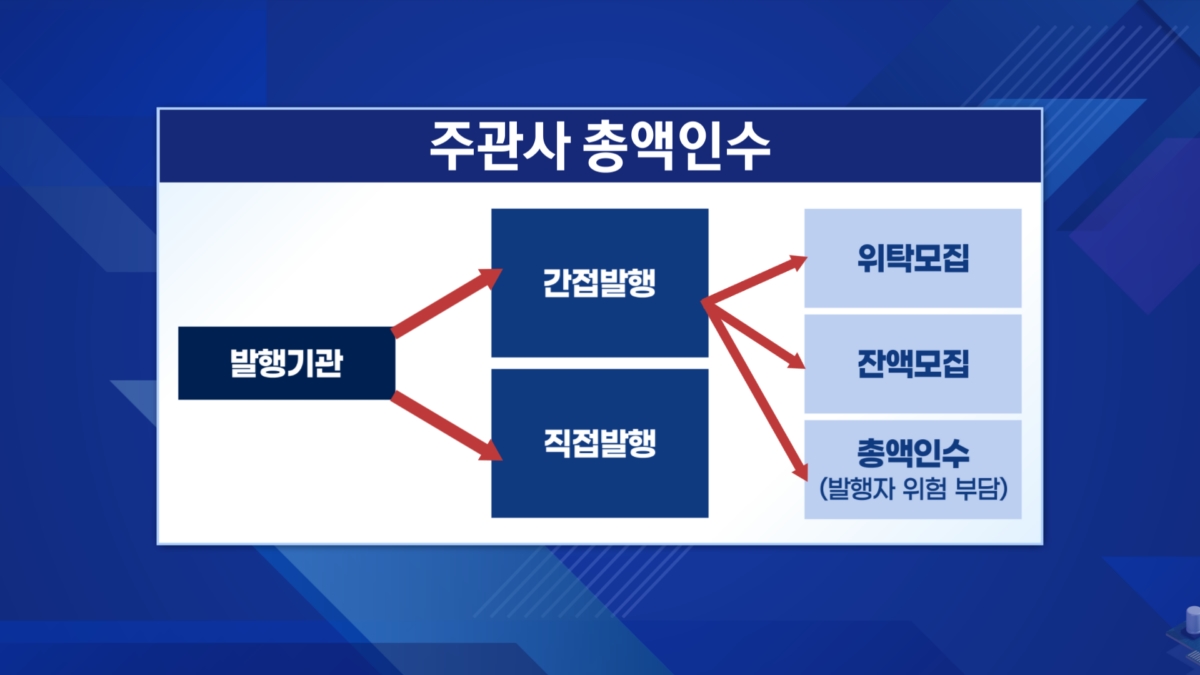 주관사 총액인수

발행기관

간접발행

직접발행

위탁모집

잔액모집

총액인수
(발행자 위험 부담)